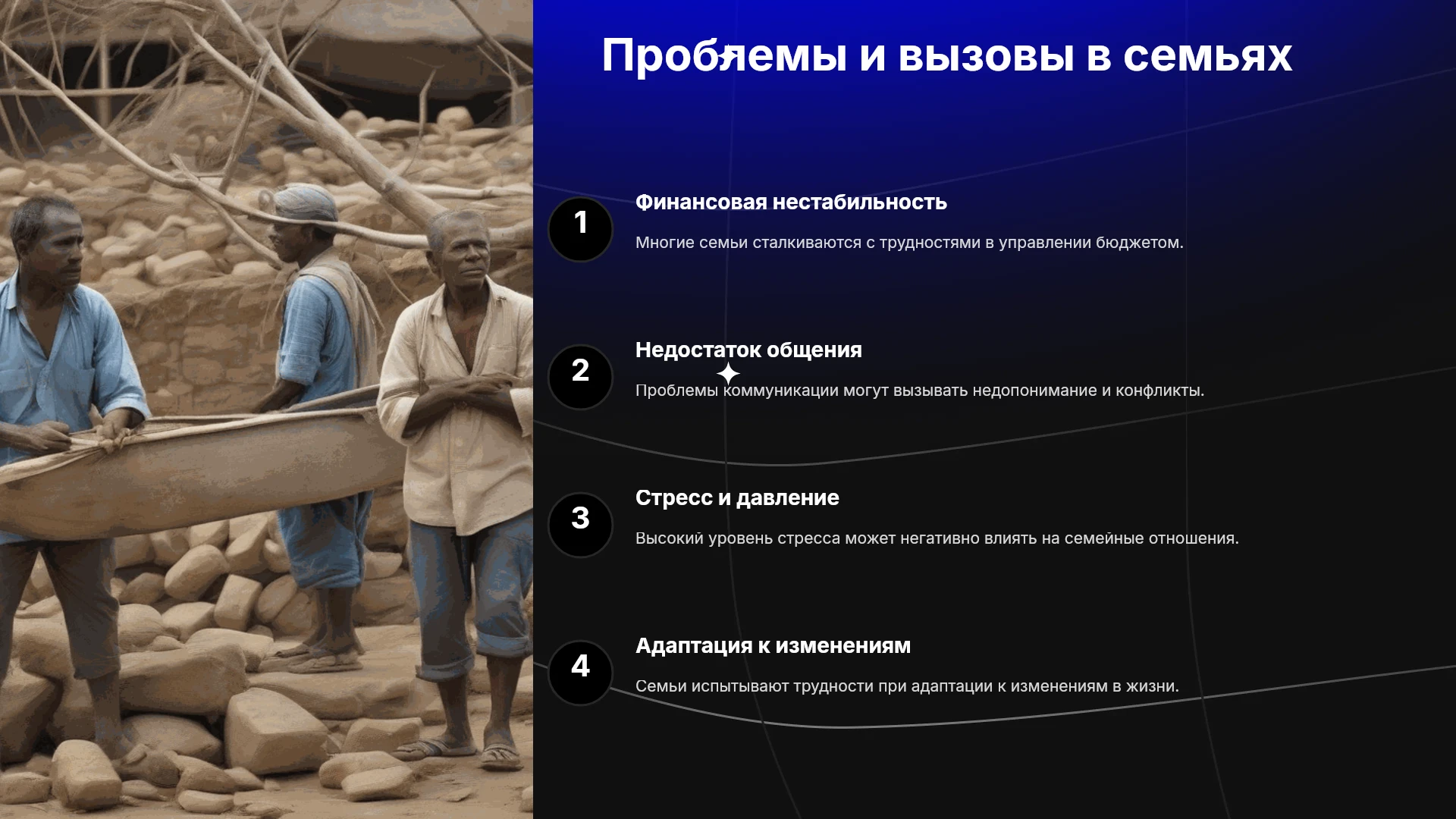 Проблемы и вызовы в семьях

1

Финансовая нестабильность

Многие семьи сталкиваются с трудностями в управлении бюджетом.

2

Недостаток общения

Проблемы коммуникации могут вызывать недопонимание и конфликты.

3

Стресс и давление

Высокий уровень стресса может негативно влиять на семейные отношения.

4

Адаптация к изменениям

Семьи испытывают трудности при адаптации к изменениям в жизни.